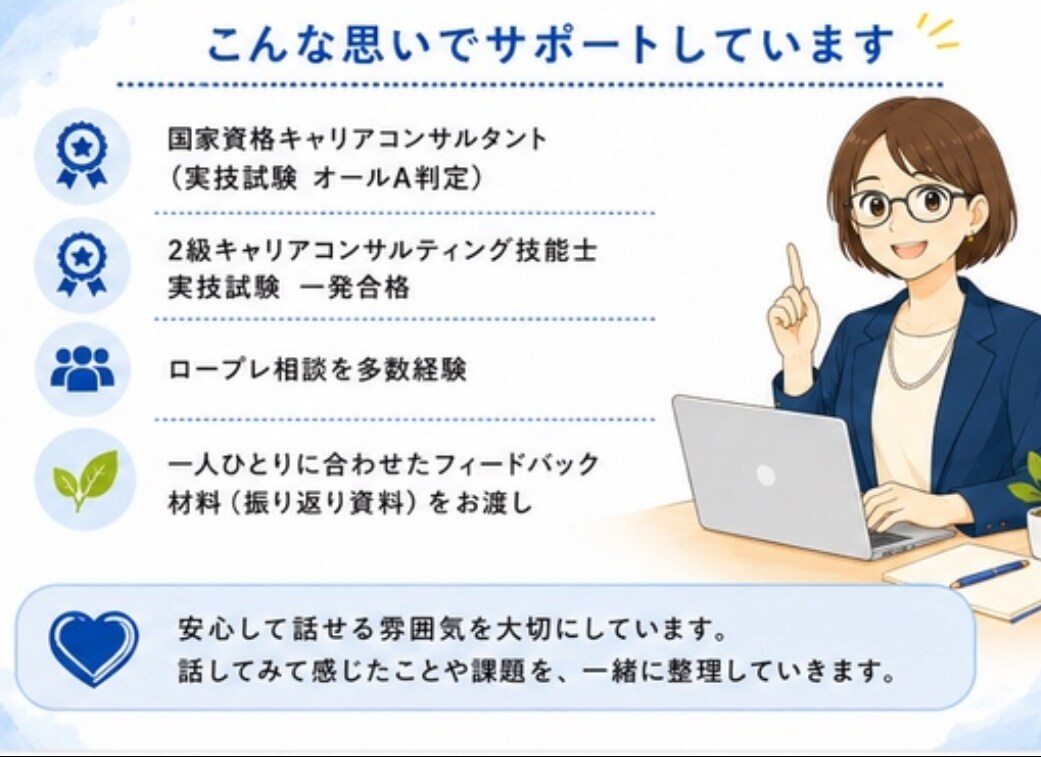 こんな思いでサポートしています

国家資格キャリアコンサルタント
（実技試験 オールA判定）

2級キャリアコンサルティング技能士
実技試験 一発合格

ロープレ相談を多数経験

一人ひとりに合わせたフィードバック
材料（振り返り資料）をお渡し

安心して話せる雰囲気を大切にしています。
話してみて感じたことや課題を、一緒に整理していきます。